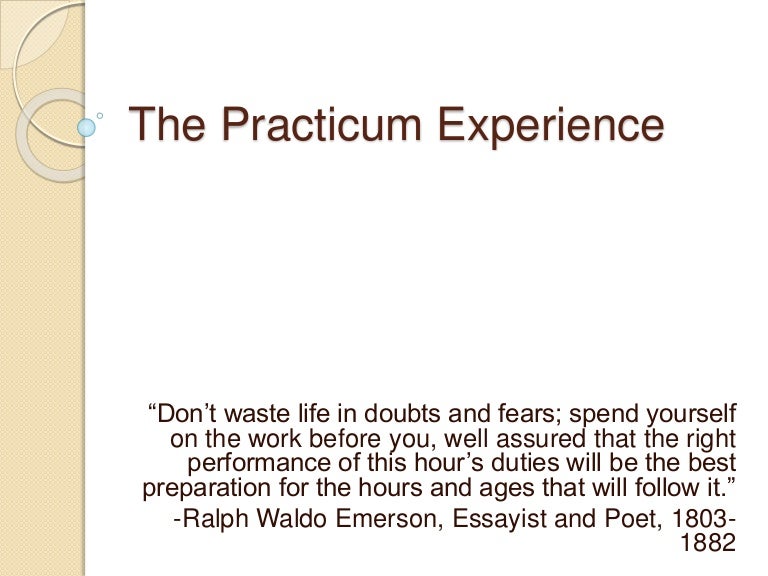 The Practicum Experience

“Don’t waste life in doubts and fears; spend yourself on the work before you, well assured that the right performance of this hour’s duties will be the best preparation for the hours and ages that will follow it.”

-Ralph Waldo Emerson, Essayist and Poet, 1803-1882